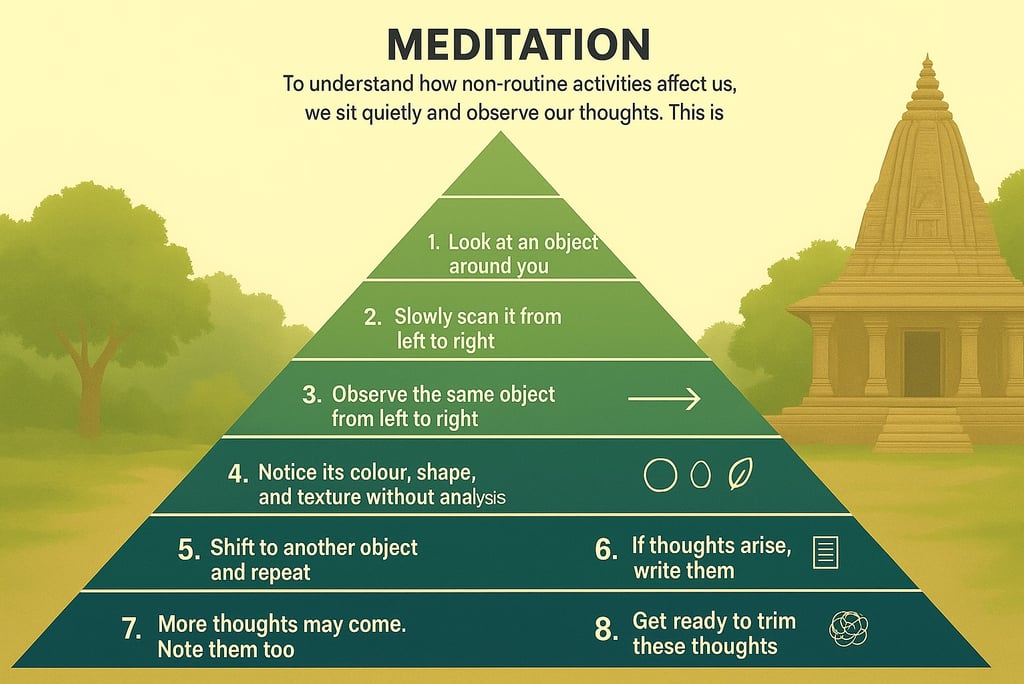 MEDITATION

To understand how non-routine activities affect us, we sit quietly and observe our thoughts. This is

1. Look at an object around you

2. Slowly scan it from left to right

3. Observe the same object from left to right

4. Notice its colour, shape, and texture without analysis

5. Shift to another object and repeat

6. If thoughts arise, write them

7. More thoughts may come. Note them too

8. Get ready to trim these thoughts